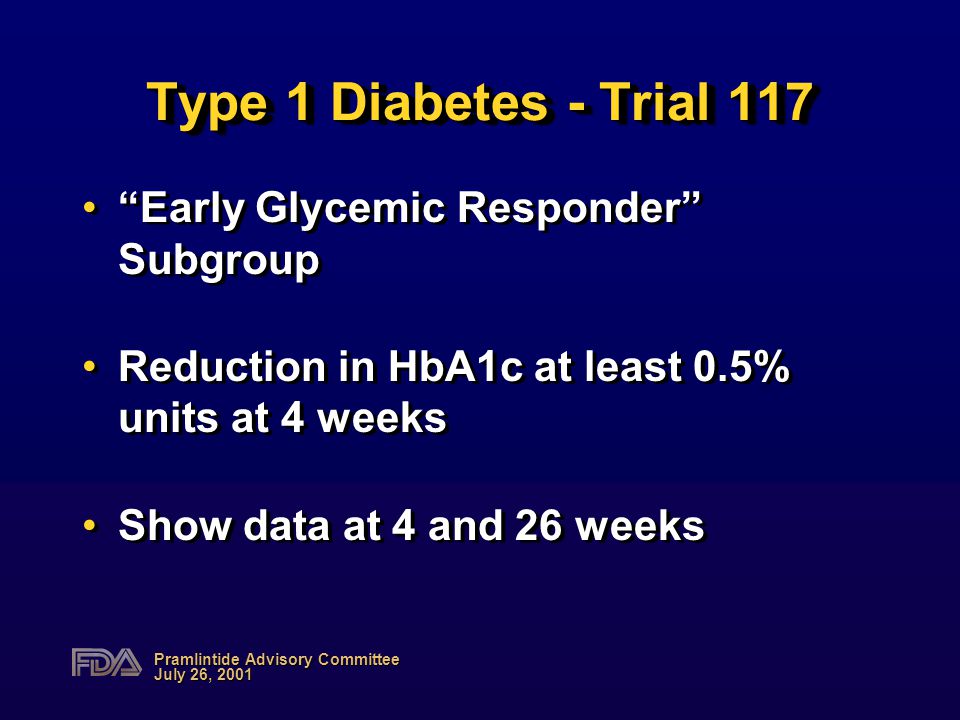 Type 1 Diabetes - Trial 117

• “Early Glycemic Responder” Subgroup

• Reduction in HbA1c at least 0.5% units at 4 weeks

• Show data at 4 and 26 weeks

FDA Pramlintide Advisory Committee
July 26, 2001